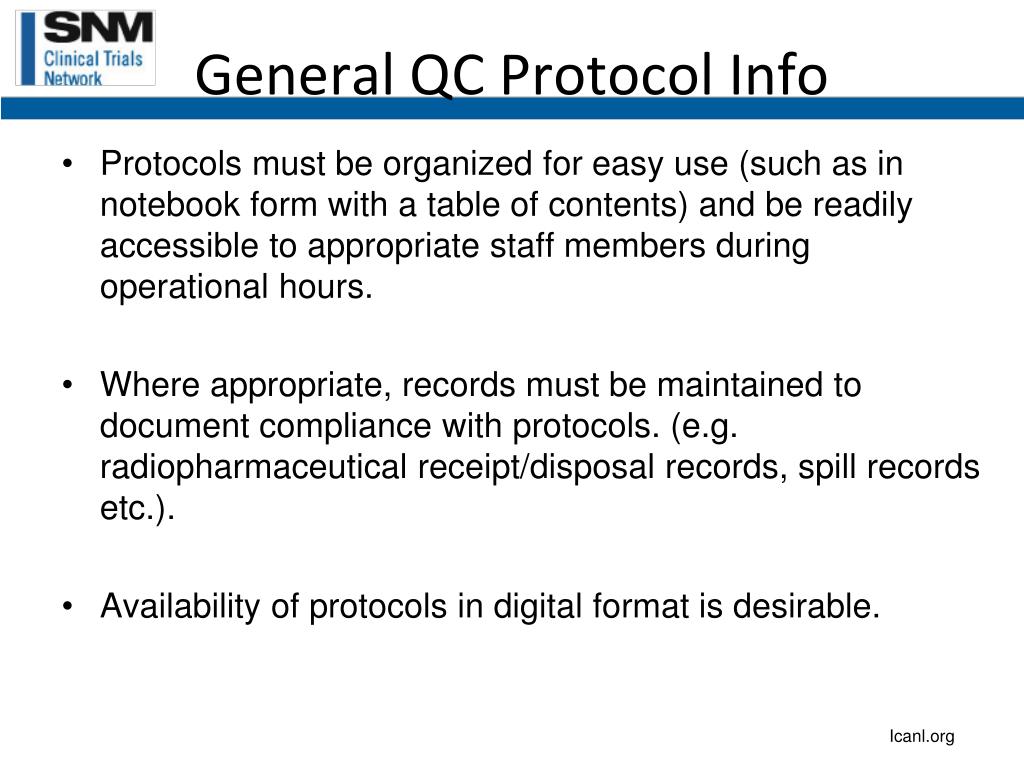 SNM
Clinical Trials
Network

General QC Protocol Info

• Protocols must be organized for easy use (such as in notebook form with a table of contents) and be readily accessible to appropriate staff members during operational hours.

• Where appropriate, records must be maintained to document compliance with protocols. (e.g. radiopharmaceutical receipt/disposal records, spill records etc.).

• Availability of protocols in digital format is desirable.

Icanl.org